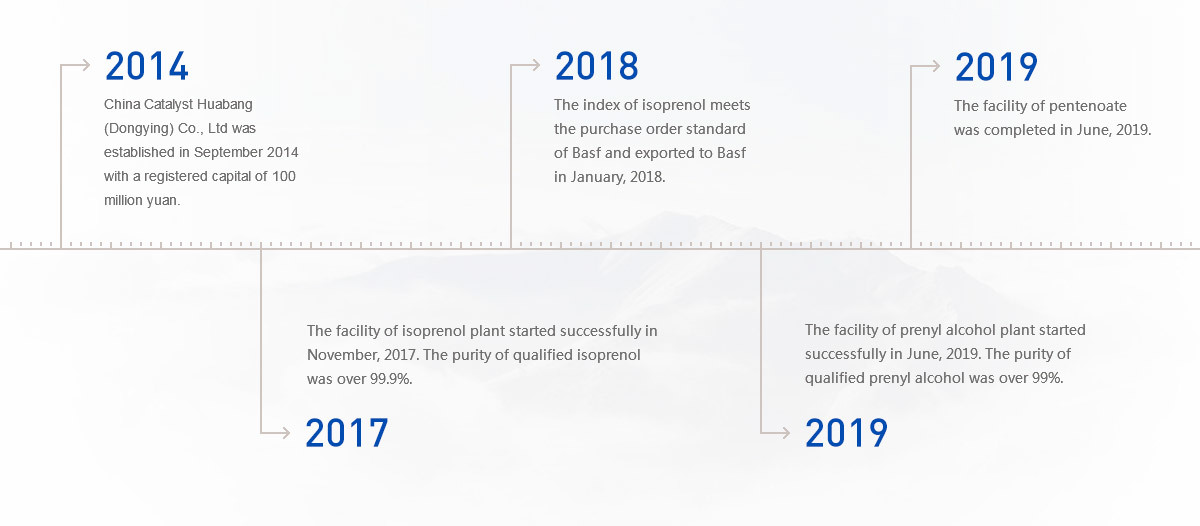 2014
China Catalyst Huabang (Dongying) Co., Ltd was established in September 2014 with a registered capital of 100 million yuan.

2018
The index of isoprenol meets the purchase order standard of Basf and exported to Basf in January, 2018.

2019
The facility of pentenoate was completed in June, 2019.

The facility of isoprenol plant started successfully in November, 2017. The purity of qualified isoprenol was over 99.9%.

2017

The facility of prenyl alcohol plant started successfully in June, 2019. The purity of qualified prenyl alcohol was over 99%.

2019